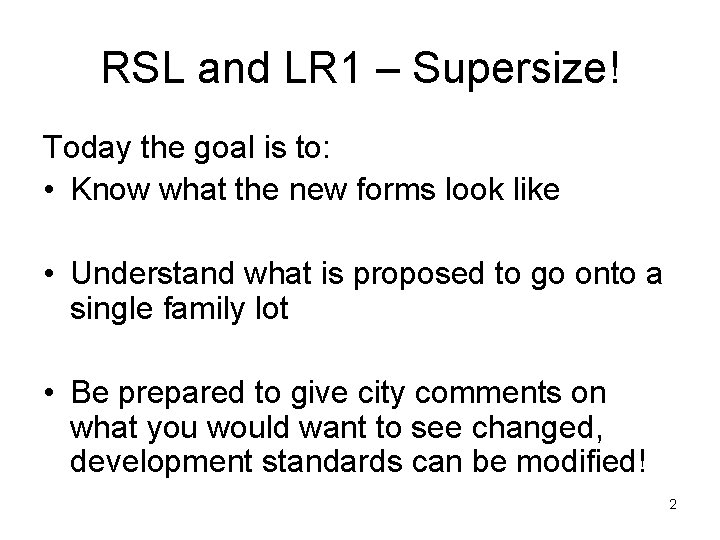 RSL and LR1 – Supersize!

Today the goal is to:
• Know what the new forms look like

• Understand what is proposed to go onto a single family lot

• Be prepared to give city comments on what you would want to see changed, development standards can be modified!

2